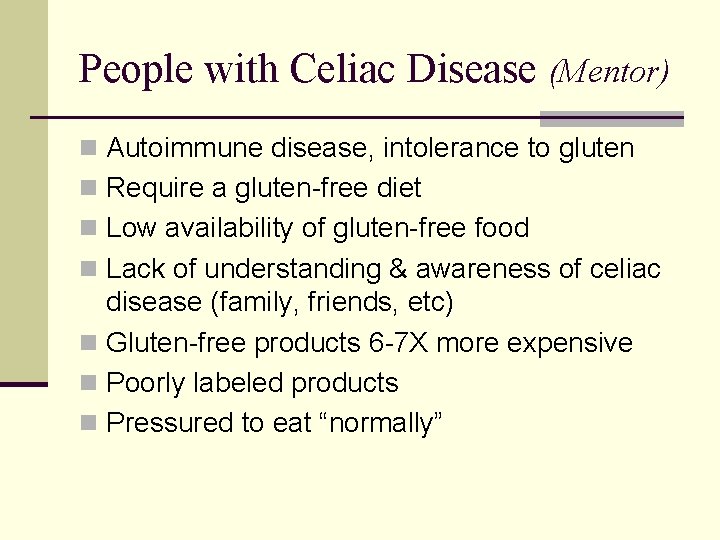 People with Celiac Disease (Mentor)

- Autoimmune disease, intolerance to gluten
- Require a gluten-free diet
- Low availability of gluten-free food
- Lack of understanding & awareness of celiac disease (family, friends, etc)
- Gluten-free products 6-7X more expensive
- Poorly labeled products
- Pressured to eat “normally”